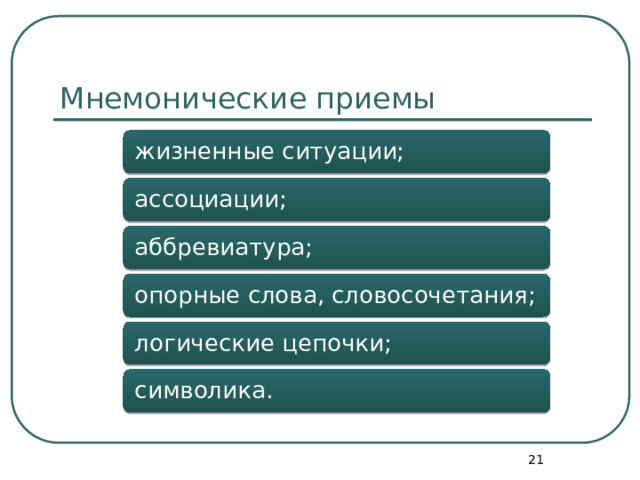 Мнемонические приемы

жизненные ситуации;

ассоциации;

аббревиатура;

опорные слова, словосочетания;

логические цепочки;

символика.

21